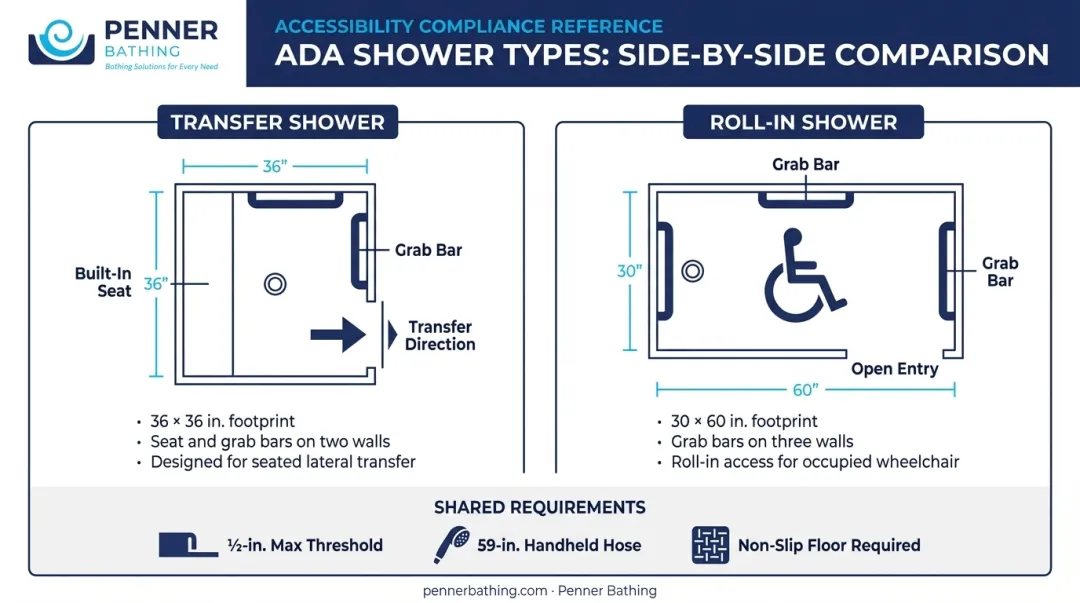 PENNER BATHING
Bathing Solutions for Every Need

ACCESSIBILITY COMPLIANCE REFERENCE
ADA SHOWER TYPES: SIDE-BY-SIDE COMPARISON

TRANSFER SHOWER

36"
36"
Built-In Seat
Grab Bar
Transfer Direction

• 36 × 36 in. footprint
• Seat and grab bars on two walls
• Designed for seated lateral transfer

ROLL-IN SHOWER

Grab Bar
30"
Grab Bar
Open Entry
60"

• 30 × 60 in. footprint
• Grab bars on three walls
• Roll-in access for occupied wheelchair

SHARED REQUIREMENTS
½-in. Max Threshold
59-in. Handheld Hose
Non-Slip Floor Required

pennerbathing.com · Penner Bathing